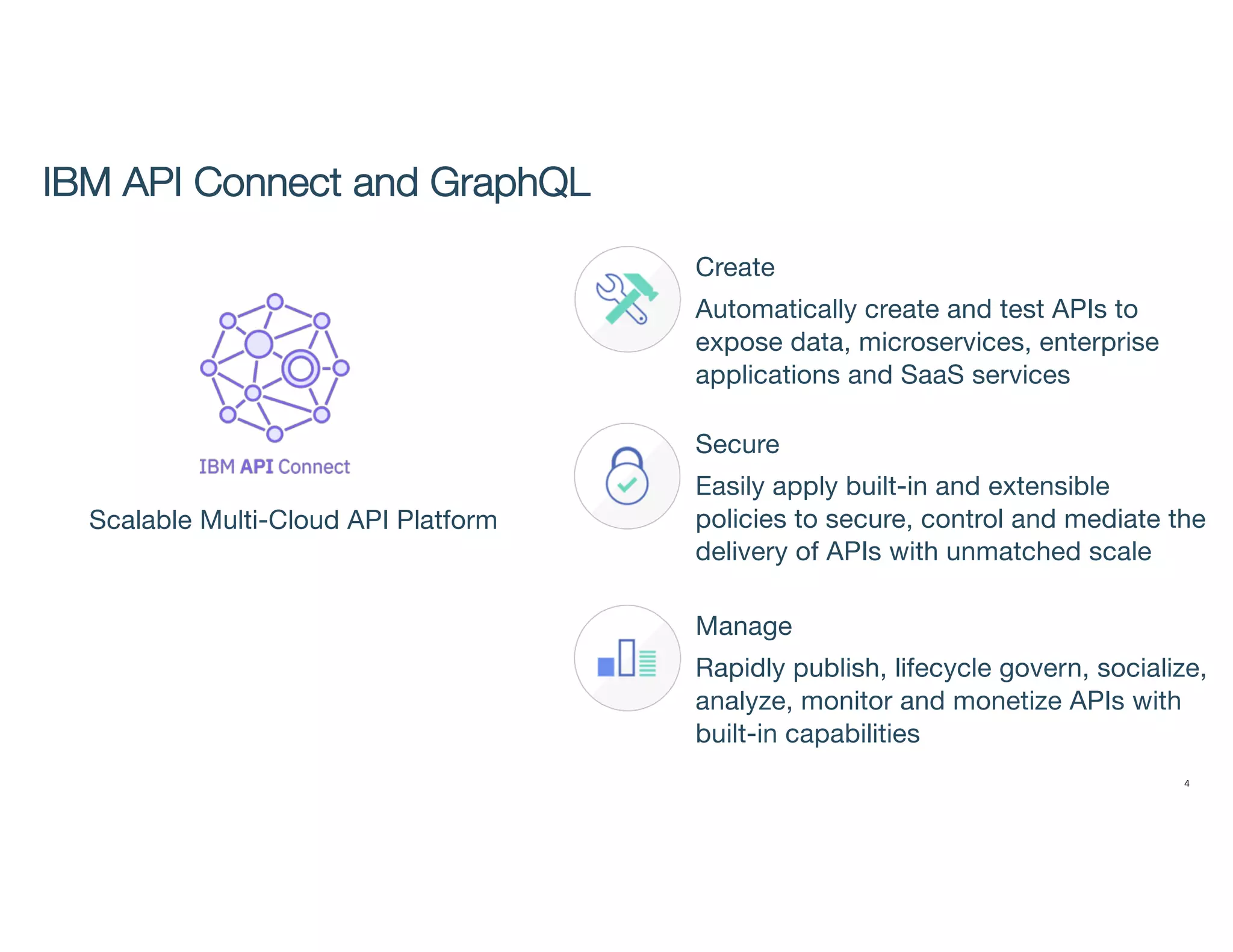 IBM API Connect and GraphQL

IBM API Connect

Scalable Multi-Cloud API Platform

Create

Automatically create and test APIs to expose data, microservices, enterprise applications and SaaS services

Secure

Easily apply built-in and extensible policies to secure, control and mediate the delivery of APIs with unmatched scale

Manage

Rapidly publish, lifecycle govern, socialize, analyze, monitor and monetize APIs with built-in capabilities

4